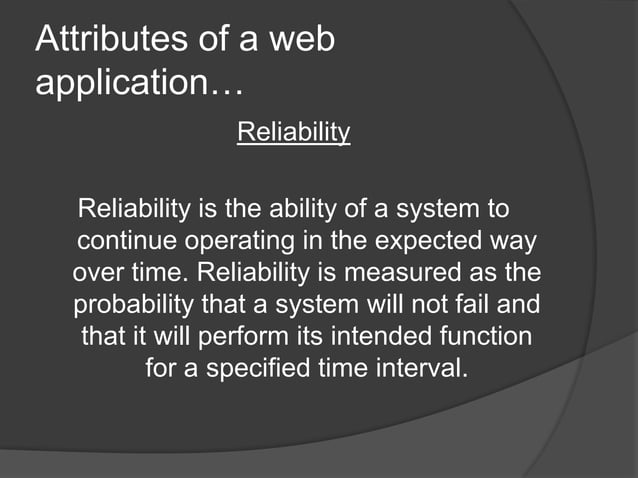 Attributes of a web application…

Reliability

Reliability is the ability of a system to continue operating in the expected way over time. Reliability is measured as the probability that a system will not fail and that it will perform its intended function for a specified time interval.